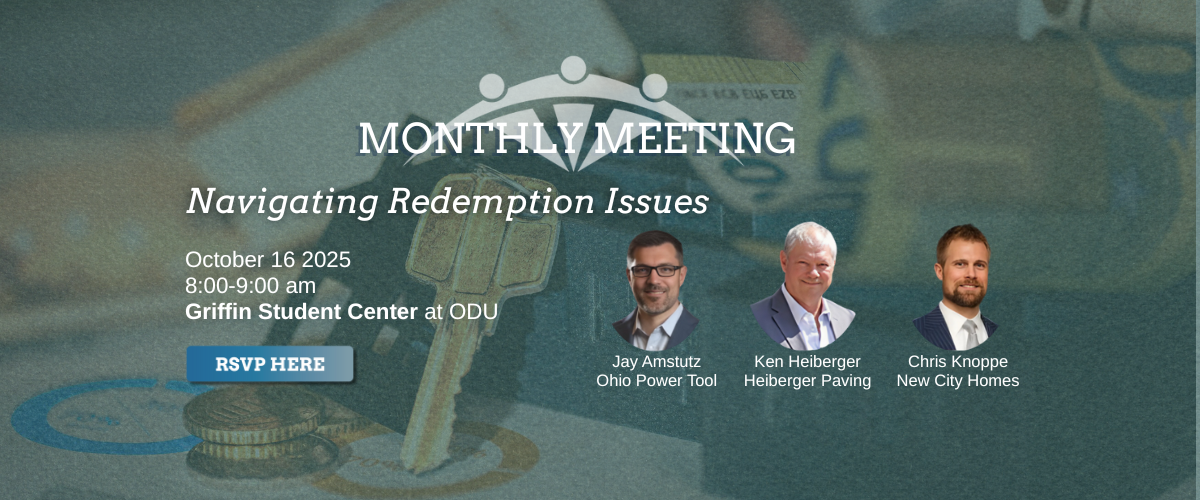 MONTHLY MEETING

Navigating Redemption Issues

October 16 2025
8:00-9:00 am
Griffin Student Center at ODU

RSVP HERE

Jay Amstutz
Ohio Power Tool

Ken Heiberger
Heiberger Paving

Chris Knoppe
New City Homes